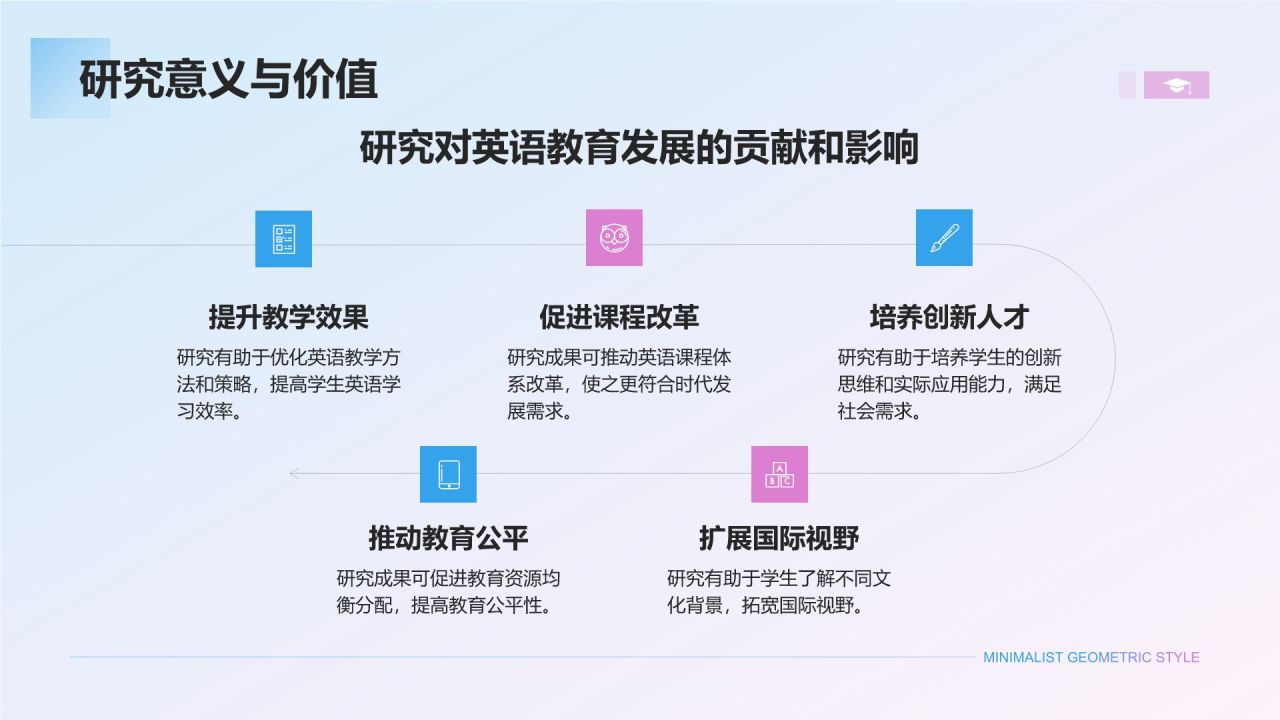 研究意义与价值

研究对英语教育发展的贡献和影响

提升教学效果

研究有助于优化英语教学方法和策略，提高学生英语学习效率。

促进课程改革

研究成果可推动英语课程体系改革，使之更符合时代发展需求。

培养创新人才

研究有助于培养学生的创新思维和实际应用能力，满足社会需求。

推动教育公平

研究成果可促进教育资源均衡分配，提高教育公平性。

扩展国际视野

研究有助于学生了解不同文化背景，拓宽国际视野。

MINIMALIST GEOMETRIC STYLE